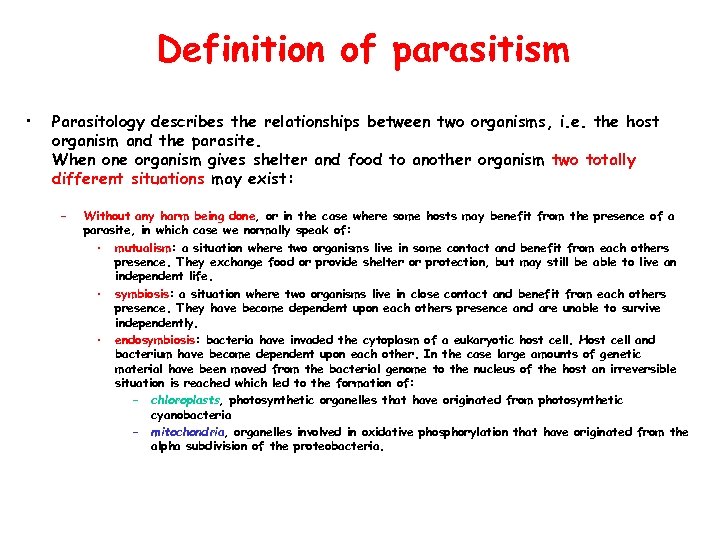 Definition of parasitism

• Parasitology describes the relationships between two organisms, i.e. the host organism and the parasite.
When one organism gives shelter and food to another organism two totally different situations may exist:

– Without any harm being done, or in the case where some hosts may benefit from the presence of a parasite, in which case we normally speak of:
• mutualism: a situation where two organisms live in some contact and benefit from each others presence. They exchange food or provide shelter or protection, but may still be able to live an independent life.
• symbiosis: a situation where two organisms live in close contact and benefit from each others presence. They have become dependent upon each others presence and are unable to survive independently.
• endosymbiosis: bacteria have invaded the cytoplasm of a eukaryotic host cell. Host cell and bacterium have become dependent upon each other. In the case large amounts of genetic material have been moved from the bacterial genome to the nucleus of the host an irreversible situation is reached which led to the formation of:
– chloroplasts, photosynthetic organelles that have originated from photosynthetic cyanobacteria
– mitochondria, organelles involved in oxidative phosphorylation that have originated from the alpha subdivision of the proteobacteria.